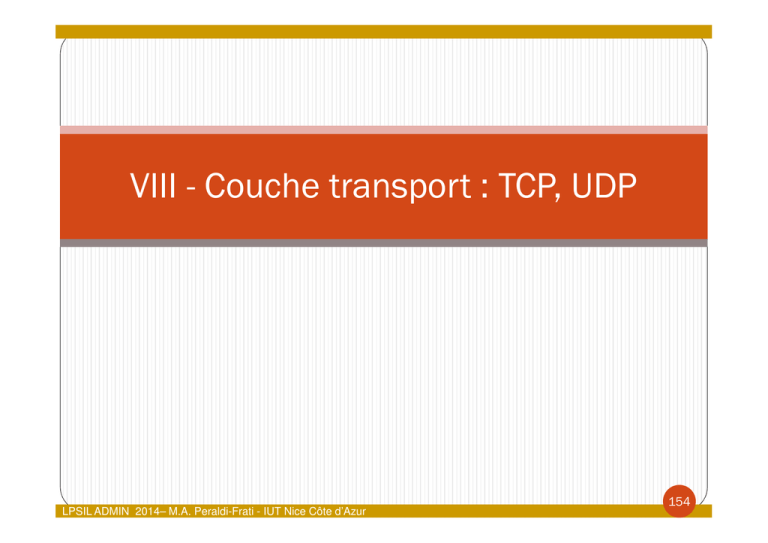 VIII - Couche transport : TCP, UDP

154

LPSIL ADMIN 2014– M.A. Peraldi-Frati - IUT Nice Côte d'Azur